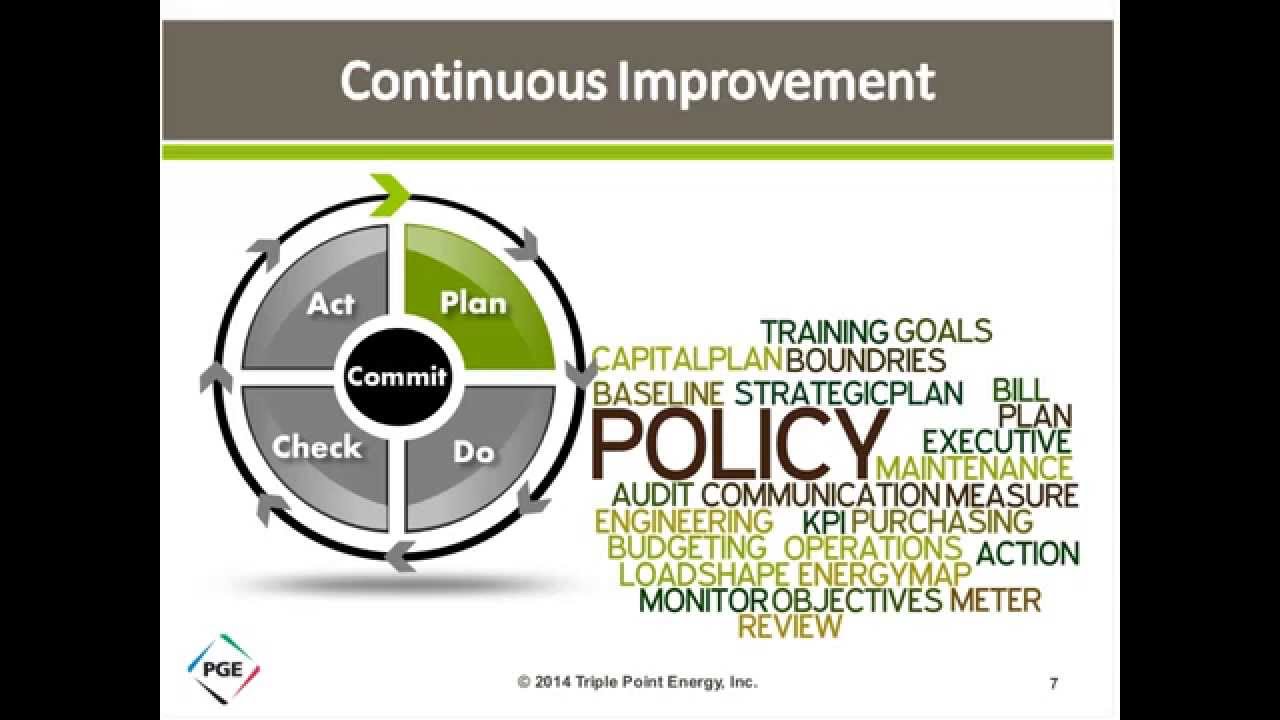 Continuous Improvement

Act
Plan
Commit
Check
Do

TRAINING GOALS
CAPITALPLAN BOUNDRIES
BASELINE STRATEGICPLAN BILL
PLAN
POLICY
EXECUTIVE
MAINTENANCE
AUDIT COMMUNICATION MEASURE
ENGINEERING KPI PURCHASING
BUDGETING OPERATIONS ACTION
LOADSHAPE ENERGYMAP
MONITOR OBJECTIVES METER
REVIEW

PGE

© 2014 Triple Point Energy, Inc.

7